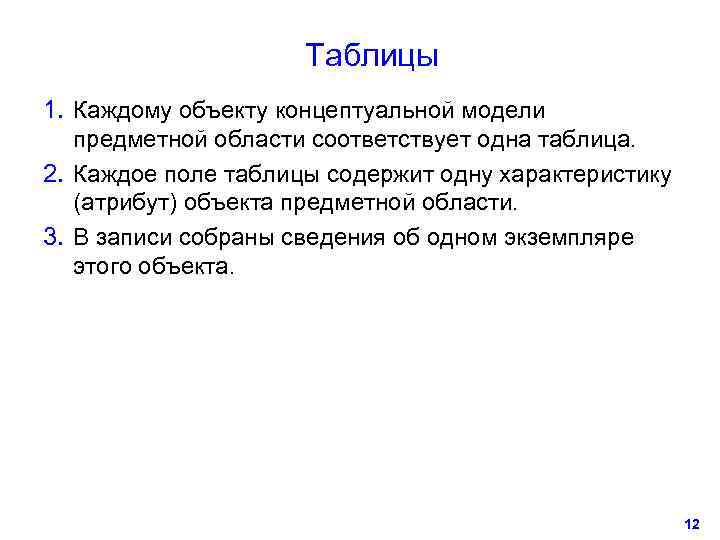 Таблицы

1. Каждому объекту концептуальной модели предметной области соответствует одна таблица.

2. Каждое поле таблицы содержит одну характеристику (атрибут) объекта предметной области.

3. В записи собраны сведения об одном экземпляре этого объекта.

12